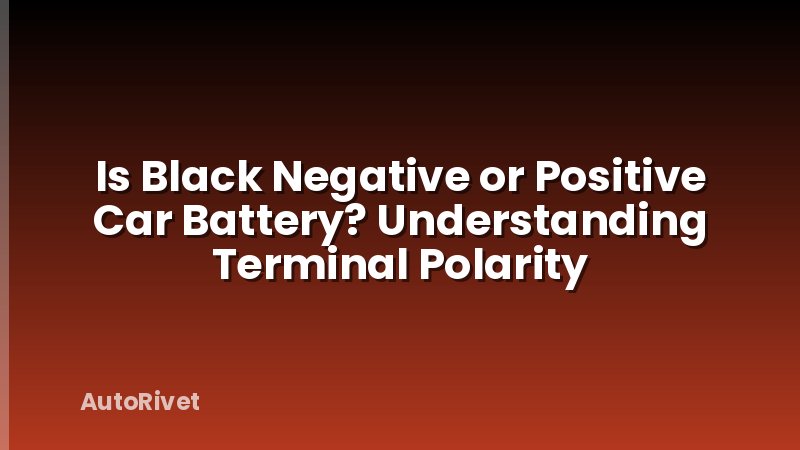 Is Black Negative or Positive Car Battery? Understanding Terminal Polarity

AutoRivet